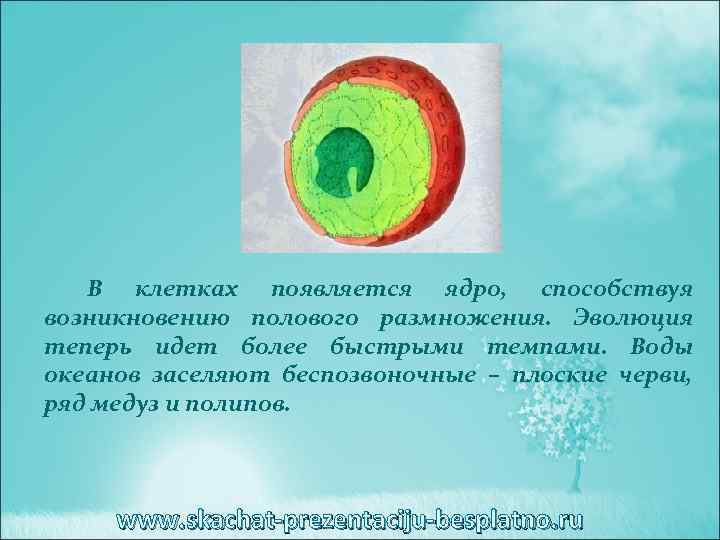 В клетках появляется ядро, способствуя возникновению полового размножения. Эволюция теперь идет более быстрыми темпами. Воды океанов заселяют беспозвоночные – плоские черви, ряд медуз и полипов.

www.skachat-prezentaciju-besplatno.ru